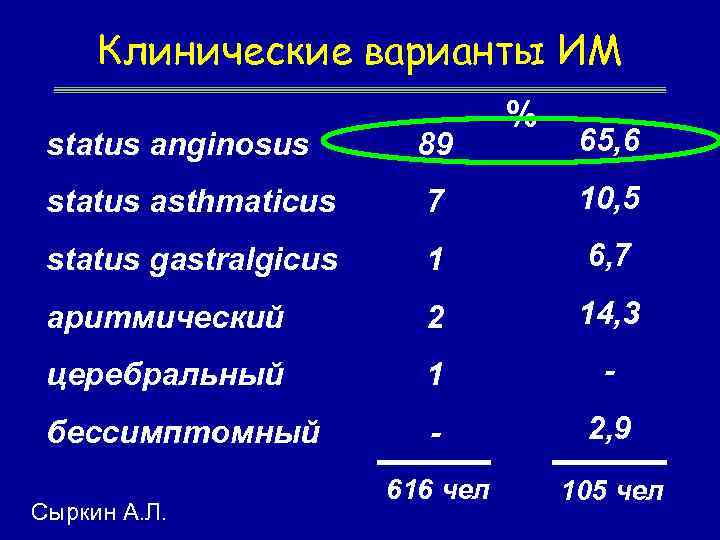 Клинические варианты ИМ

|  | % |  |
|---|---|---|
| status anginosus | 89 | 65,6 |
| status asthmaticus | 7 | 10,5 |
| status gastralgicus | 1 | 6,7 |
| аритмический | 2 | 14,3 |
| церебральный | 1 | - |
| бессимптомный | - | 2,9 |
|  | 616 чел | 105 чел |

Сыркин А.Л.